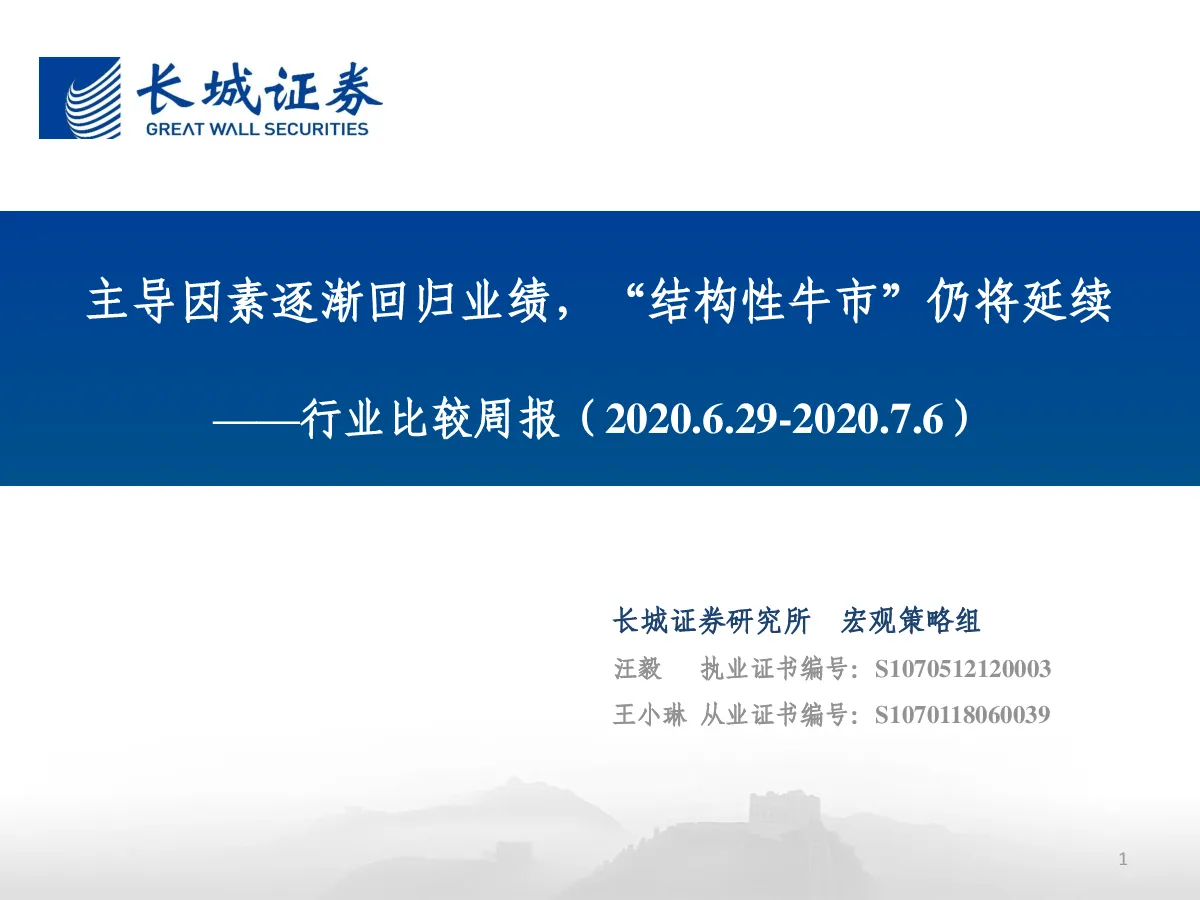 长城证券
GREAT WALL SECURITIES

主导因素逐渐回归业绩，“结构性牛市”仍将延续

——行业比较周报（2020.6.29-2020.7.6）

长城证券研究所　宏观策略组
汪毅　执业证书编号：S1070512120003
王小琳 从业证书编号：S1070118060039

1